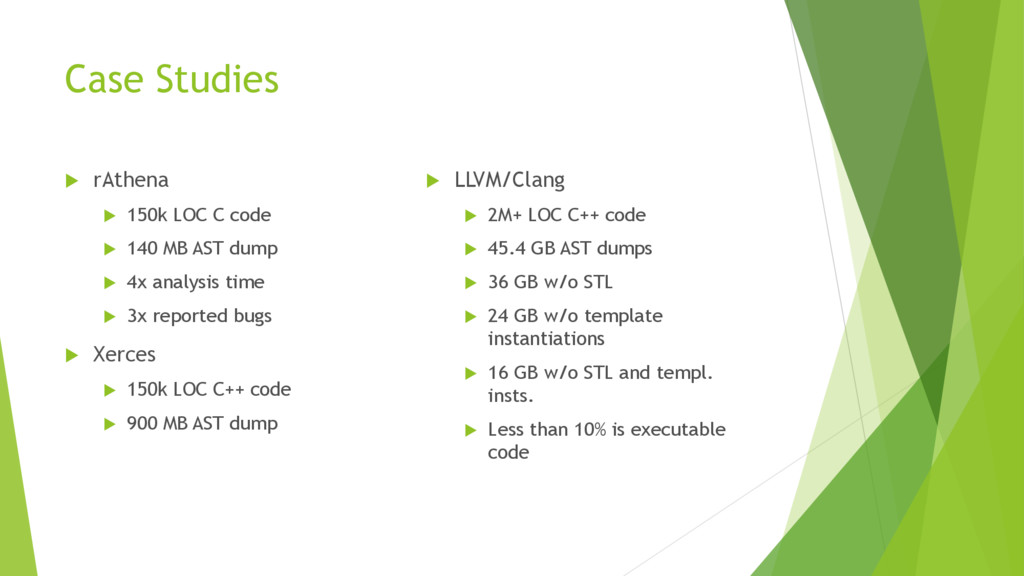 Case Studies

rAthena
150k LOC C code
140 MB AST dump
4x analysis time
3x reported bugs

Xerces
150k LOC C++ code
900 MB AST dump

LLVM/Clang
2M+ LOC C++ code
45.4 GB AST dumps
36 GB w/o STL
24 GB w/o template instantiations
16 GB w/o STL and templ. insts.
Less than 10% is executable code